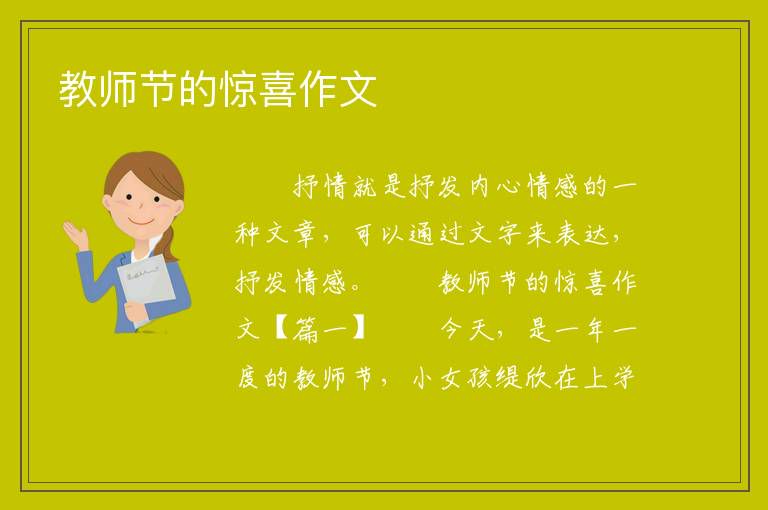 教师节的惊喜作文

抒情就是抒发内心情感的一种文章，可以通过文字来表达，抒发情感。　　教师节的惊喜作文【篇一】　　今天，是一年一度的教师节，小女孩缇欣在上学